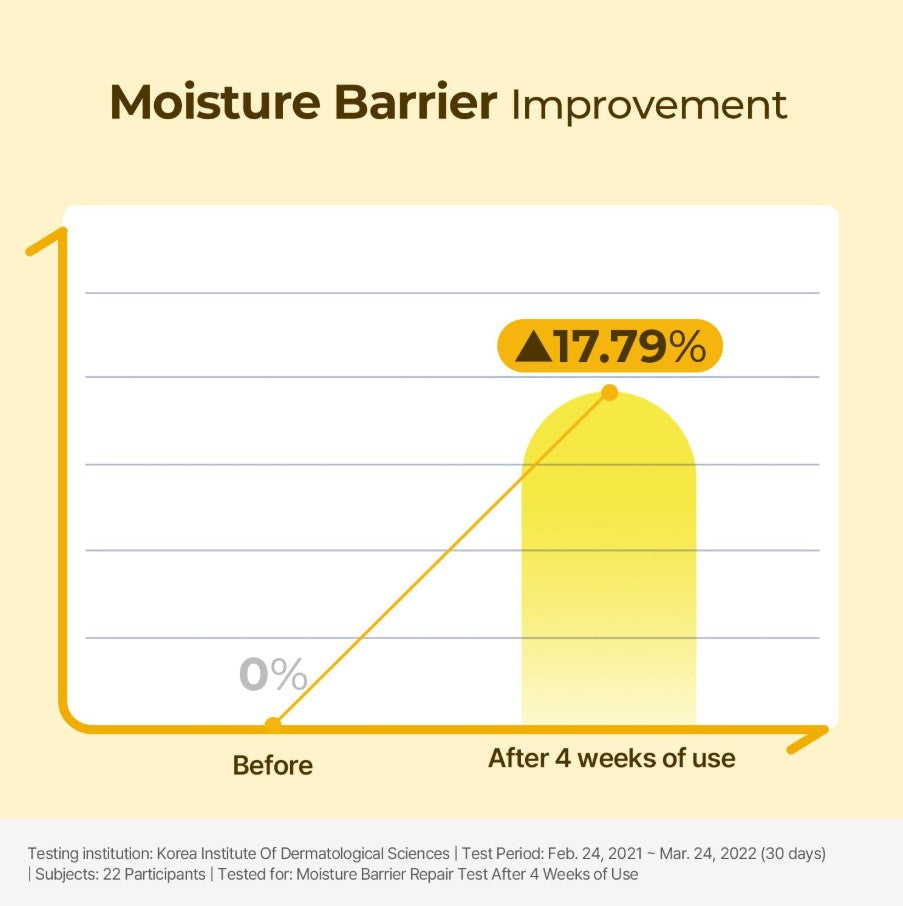 Moisture Barrier Improvement

▲17.79%

0%

Before

After 4 weeks of use

Testing institution: Korea Institute Of Dermatological Sciences | Test Period: Feb. 24, 2021 ~ Mar. 24, 2022 (30 days) | Subjects: 22 Participants | Tested for: Moisture Barrier Repair Test After 4 Weeks of Use